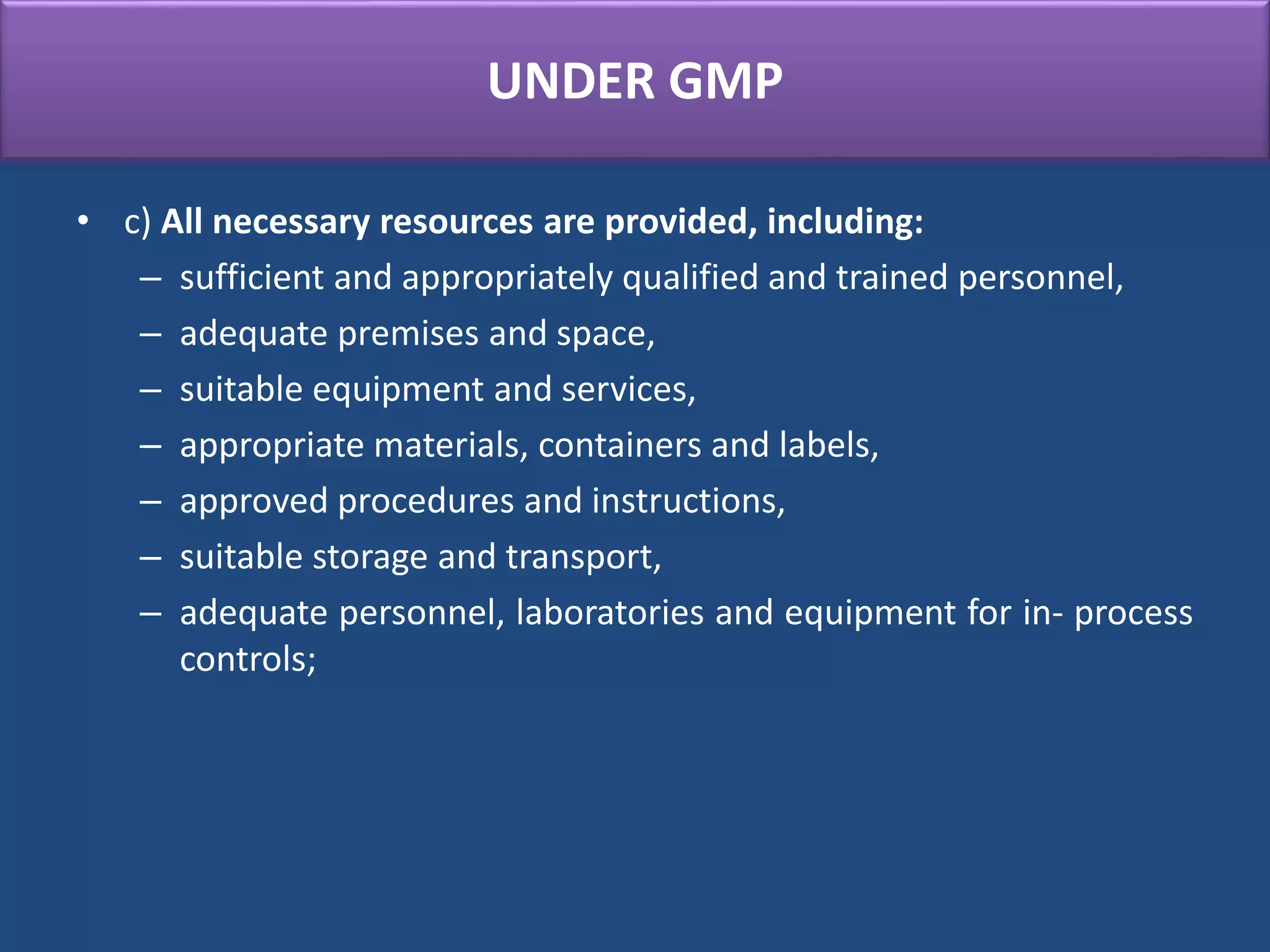 UNDER GMP

• c) All necessary resources are provided, including:
– sufficient and appropriately qualified and trained personnel,
– adequate premises and space,
– suitable equipment and services,
– appropriate materials, containers and labels,
– approved procedures and instructions,
– suitable storage and transport,
– adequate personnel, laboratories and equipment for in- process controls;